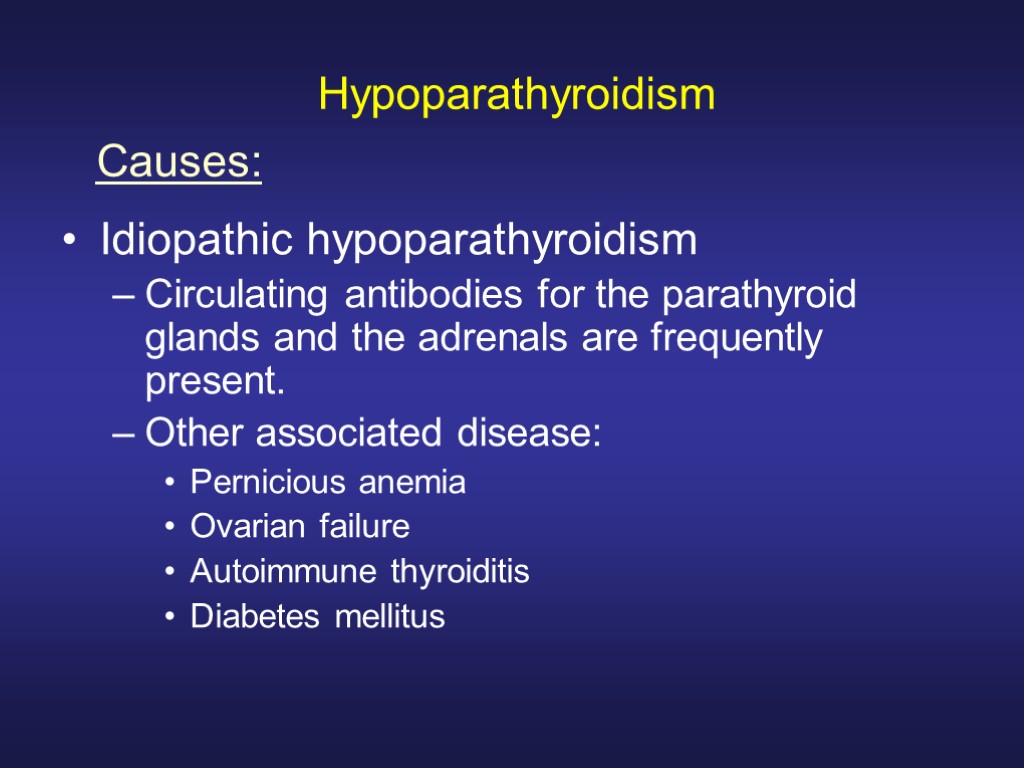 Hypoparathyroidism

Causes:

• Idiopathic hypoparathyroidism
– Circulating antibodies for the parathyroid glands and the adrenals are frequently present.
– Other associated disease:
• Pernicious anemia
• Ovarian failure
• Autoimmune thyroiditis
• Diabetes mellitus